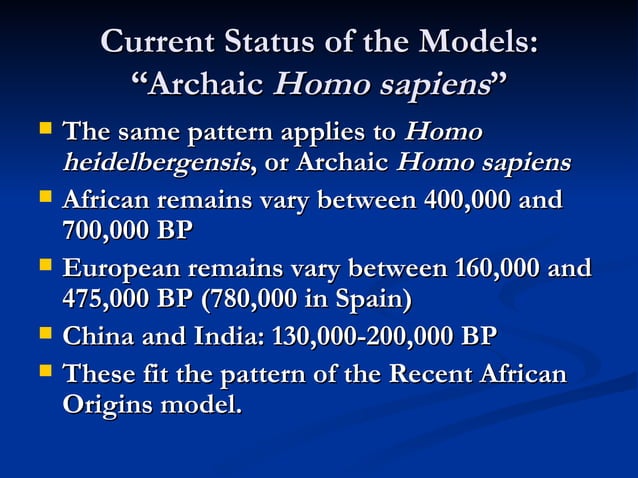 Current Status of the Models: "Archaic Homo sapiens"

- The same pattern applies to Homo heidelbergensis, or Archaic Homo sapiens
- African remains vary between 400,000 and 700,000 BP
- European remains vary between 160,000 and 475,000 BP (780,000 in Spain)
- China and India: 130,000-200,000 BP
- These fit the pattern of the Recent African Origins model.